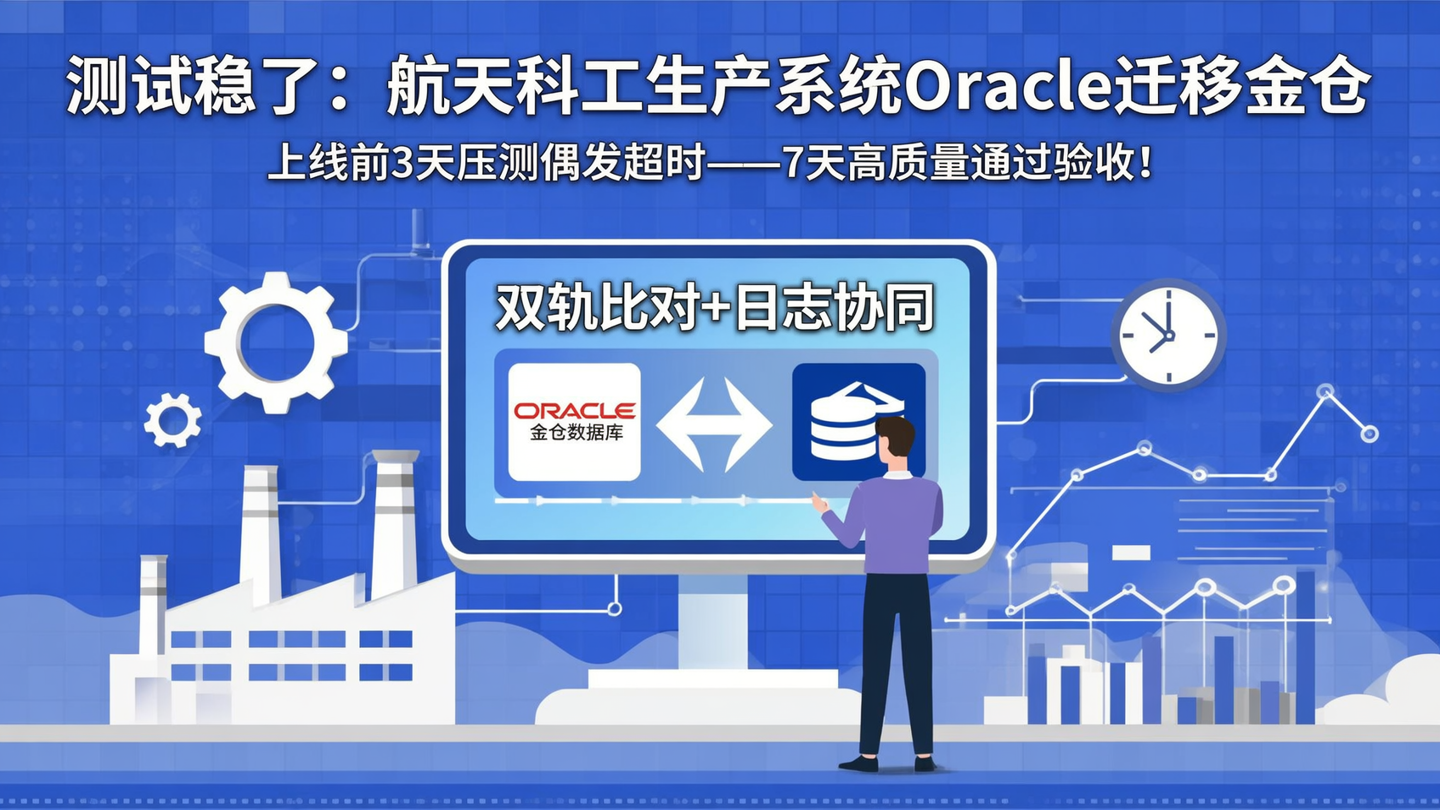 测试稳了：航天科工生产系统Oracle迁移金仓

上线前3天压测偶发超时——7天高质量通过验收！

双轨比对+日志协同

ORACLE
金仓数据库